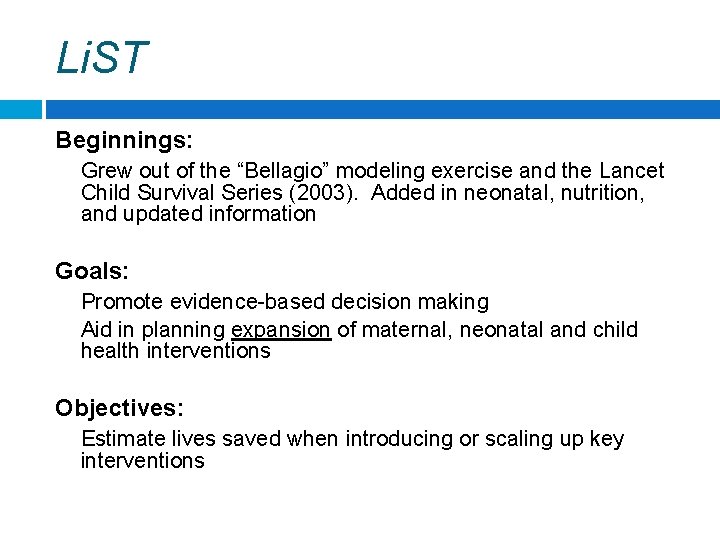 LiST

Beginnings:

Grew out of the “Bellagio” modeling exercise and the Lancet Child Survival Series (2003). Added in neonatal, nutrition, and updated information

Goals:

Promote evidence-based decision making

Aid in planning expansion of maternal, neonatal and child health interventions

Objectives:

Estimate lives saved when introducing or scaling up key interventions